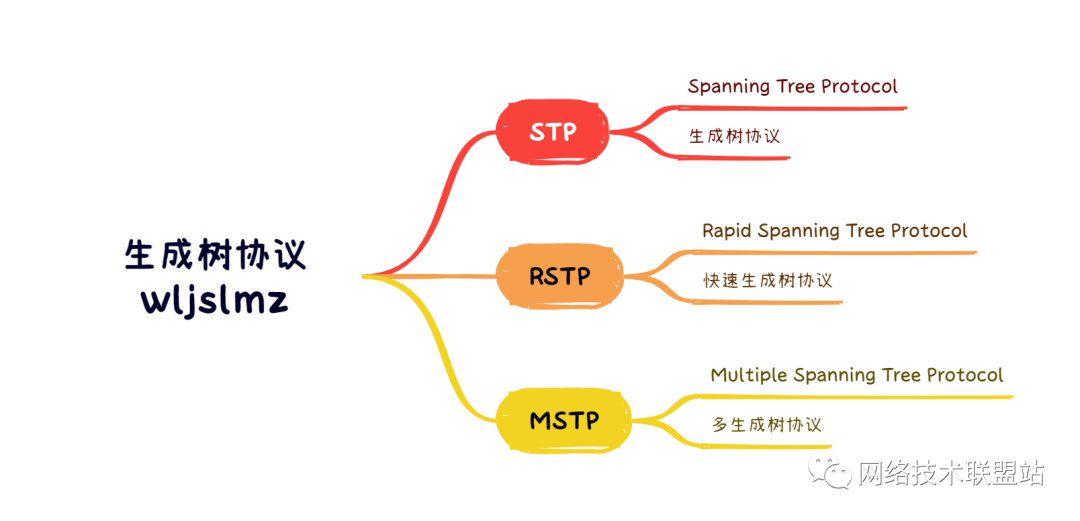 生成树协议
wljslmz

STP
Spanning Tree Protocol
生成树协议

RSTP
Rapid Spanning Tree Protocol
快速生成树协议

MSTP
Multiple Spanning Tree Protocol
多生成树协议

网络技术联盟站